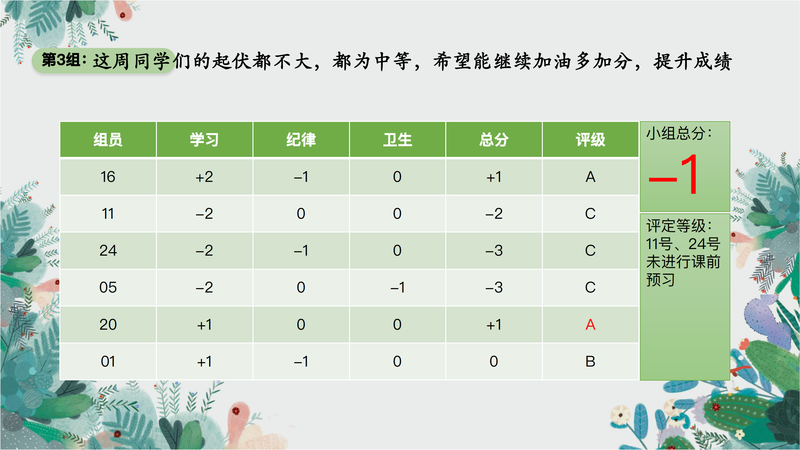 第3组：这周同学们的起伏都不大，都为中等，希望能继续加油多加分，提升成绩

| 组员 | 学习 | 纪律 | 卫生 | 总分 | 评级 |
|---|---|---|---|---|---|
| 16 | +2 | –1 | 0 | +1 | A |
| 11 | –2 | 0 | 0 | –2 | C |
| 24 | –2 | –1 | 0 | –3 | C |
| 05 | –2 | 0 | –1 | –3 | C |
| 20 | +1 | 0 | 0 | +1 | A |
| 01 | +1 | –1 | 0 | 0 | B |

小组总分：
–1

评定等级：11号、24号未进行课前预习